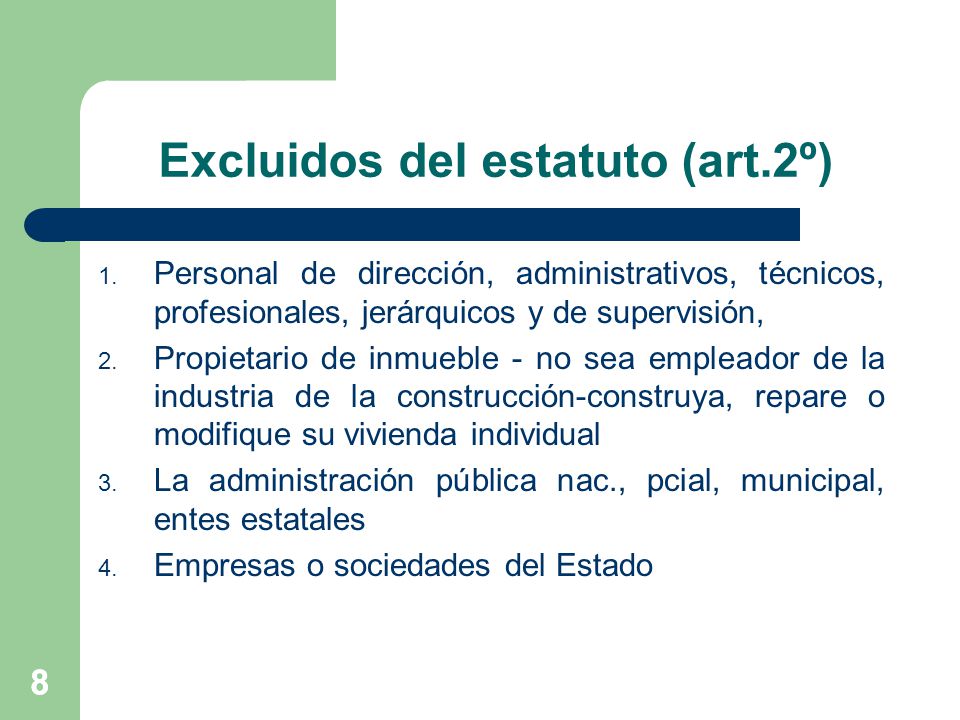 Excluidos del estatuto (art.2º)

1. Personal de dirección, administrativos, técnicos, profesionales, jerárquicos y de supervisión,
2. Propietario de inmueble - no sea empleador de la industria de la construcción-construya, repare o modifique su vivienda individual
3. La administración pública nac., pcial, municipal, entes estatales
4. Empresas o sociedades del Estado

8